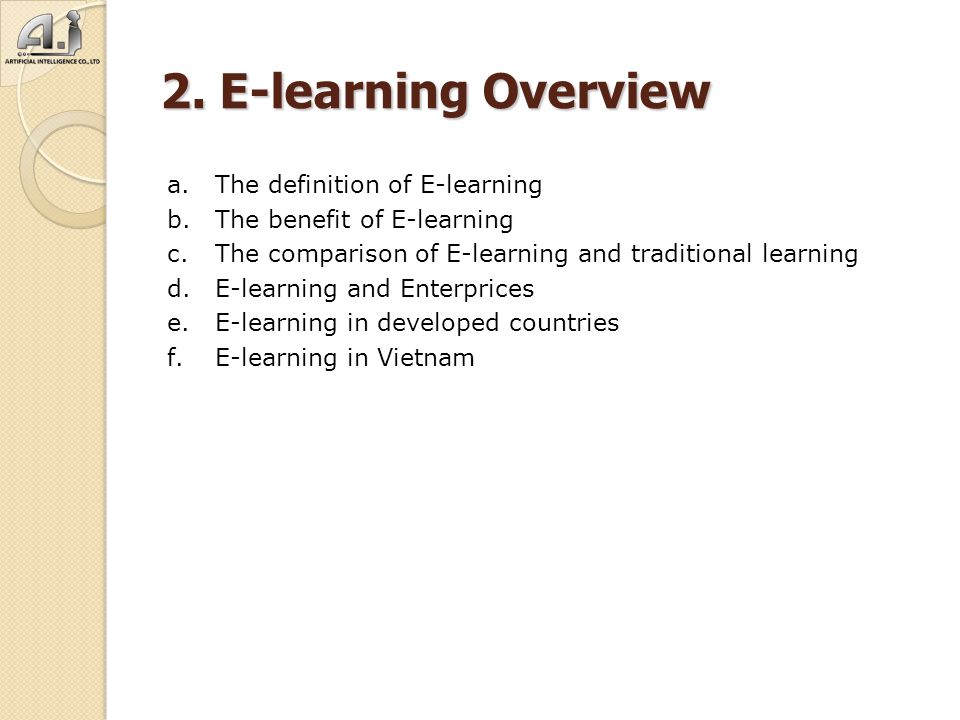 A.I
ARTIFICIAL INTELLIGENCE CO., LTD

2. E-learning Overview

a. The definition of E-learning
b. The benefit of E-learning
c. The comparison of E-learning and traditional learning
d. E-learning and Enterprices
e. E-learning in developed countries
f. E-learning in Vietnam